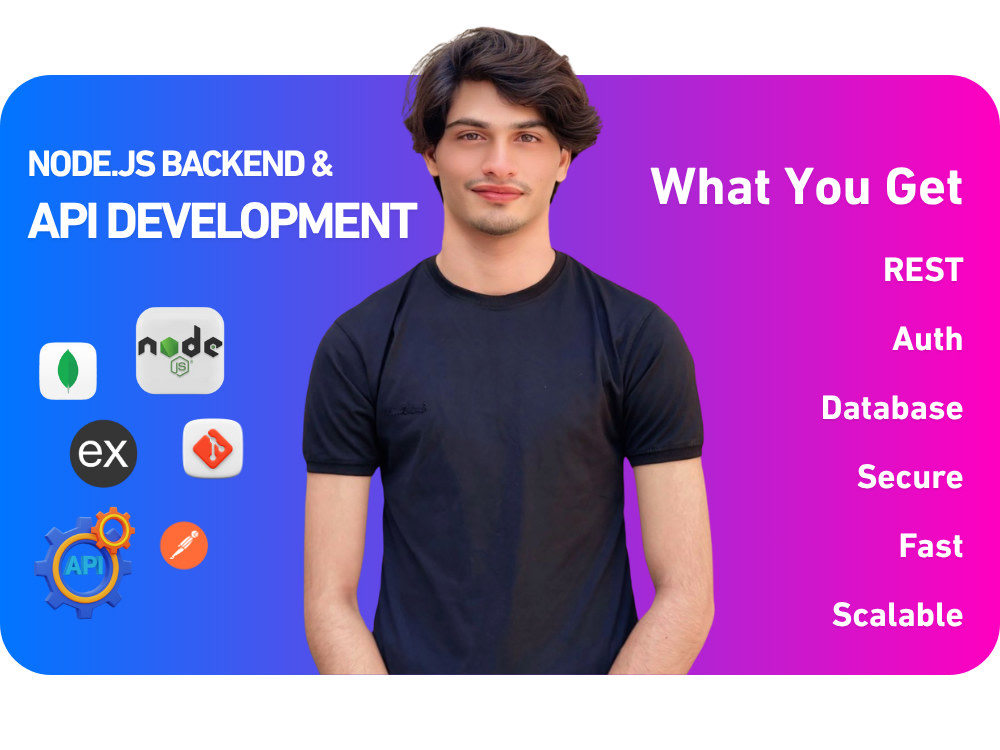 NODE.JS BACKEND &
API DEVELOPMENT

node JS

ex

API

What You Get

REST

Auth

Database

Secure

Fast

Scalable